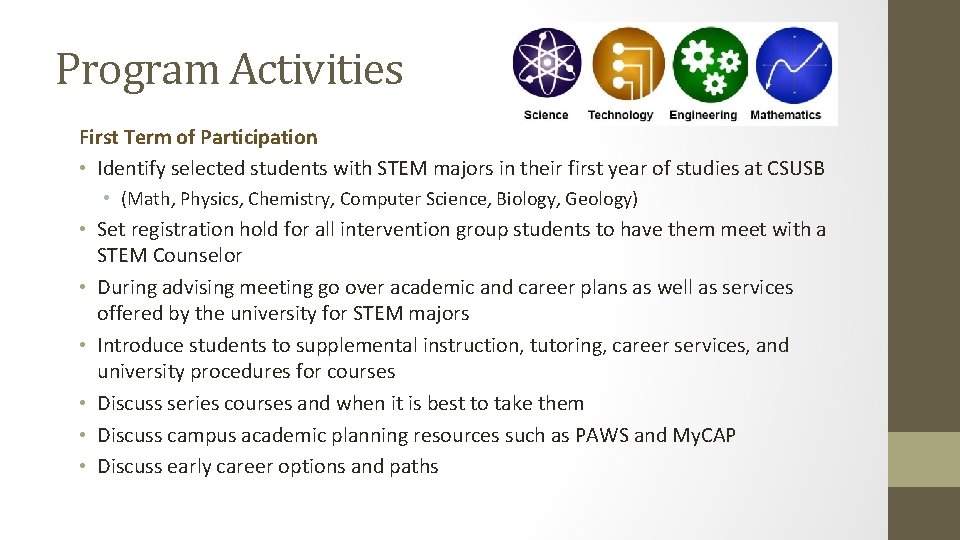 Program Activities

Science Technology Engineering Mathematics

First Term of Participation

• Identify selected students with STEM majors in their first year of studies at CSUSB
  • (Math, Physics, Chemistry, Computer Science, Biology, Geology)
• Set registration hold for all intervention group students to have them meet with a STEM Counselor
• During advising meeting go over academic and career plans as well as services offered by the university for STEM majors
• Introduce students to supplemental instruction, tutoring, career services, and university procedures for courses
• Discuss series courses and when it is best to take them
• Discuss campus academic planning resources such as PAWS and MyCAP
• Discuss early career options and paths